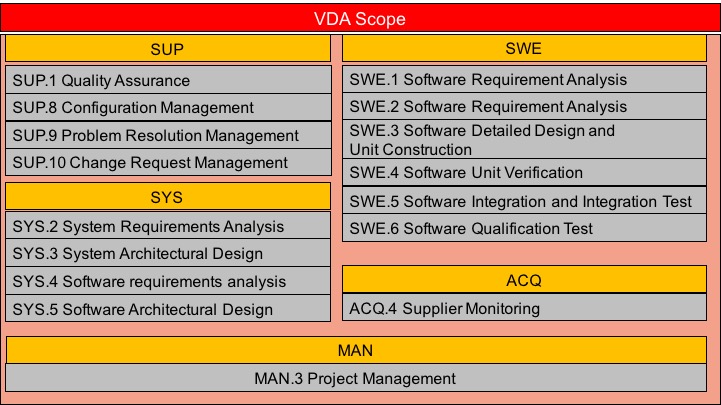 VDA Scope

SUP

SUP.1 Quality Assurance

SUP.8 Configuration Management

SUP.9 Problem Resolution Management

SUP.10 Change Request Management

SYS

SYS.2 System Requirements Analysis

SYS.3 System Architectural Design

SYS.4 Software requirements analysis

SYS.5 Software Architectural Design

SWE

SWE.1 Software Requirement Analysis

SWE.2 Software Requirement Analysis

SWE.3 Software Detailed Design and Unit Construction

SWE.4 Software Unit Verification

SWE.5 Software Integration and Integration Test

SWE.6 Software Qualification Test

ACQ

ACQ.4 Supplier Monitoring

MAN

MAN.3 Project Management